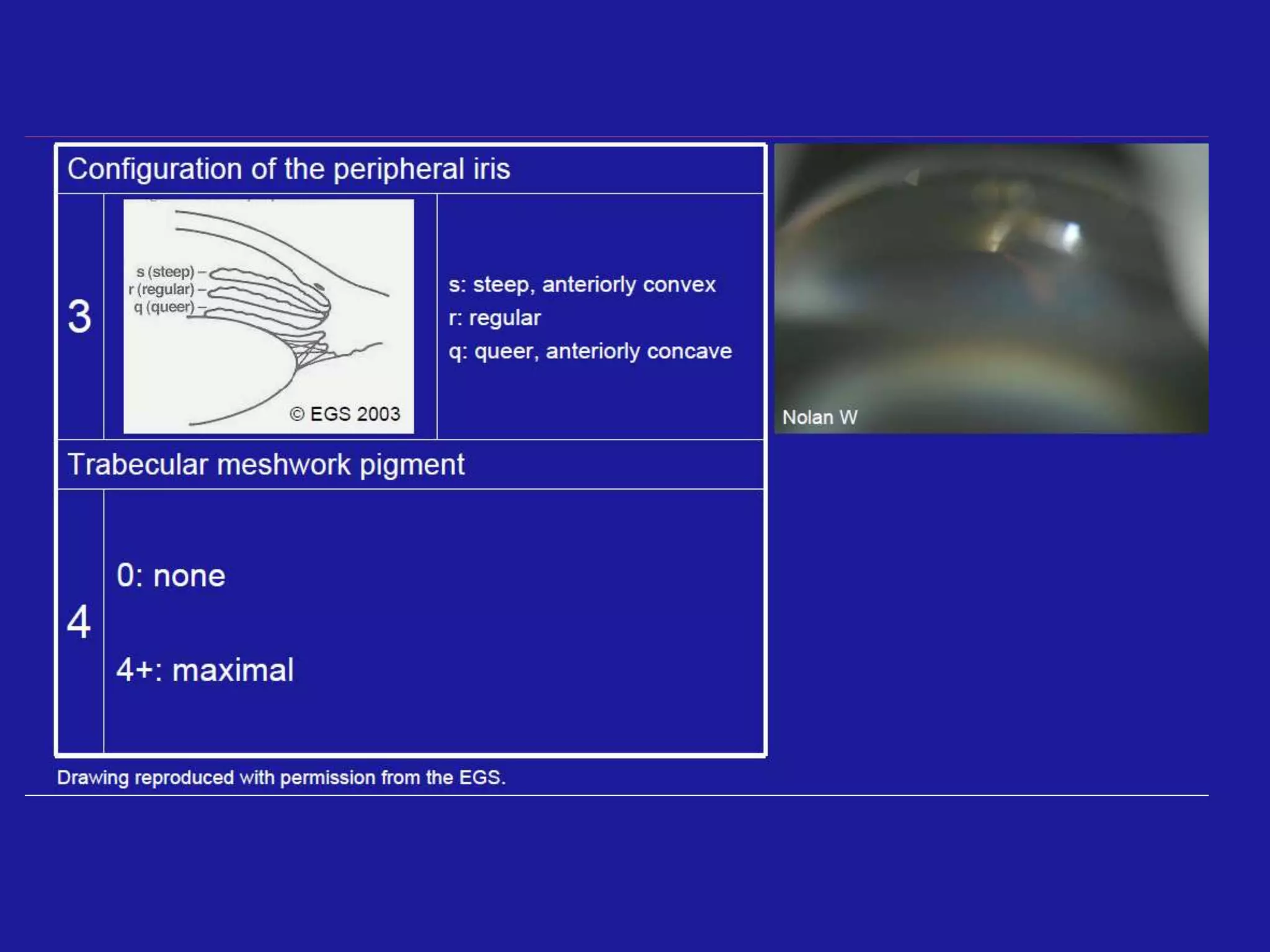 Configuration of the peripheral iris

3

s (steep) –
r (regular) –
q (queer) –

© EGS 2003

s: steep, anteriorly convex
r: regular
q: queer, anteriorly concave

Nolan W

Trabecular meshwork pigment

4

0: none

4+: maximal

Drawing reproduced with permission from the EGS.